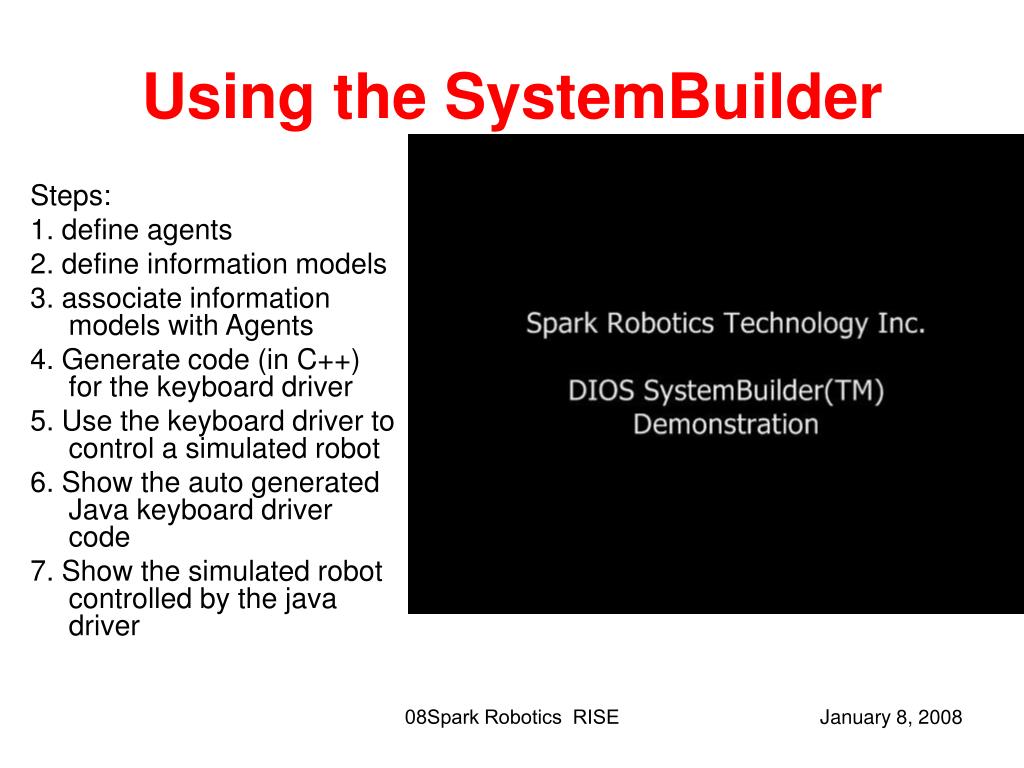 Using the SystemBuilder

Steps:
1. define agents
2. define information models
3. associate information models with Agents
4. Generate code (in C++) for the keyboard driver
5. Use the keyboard driver to control a simulated robot
6. Show the auto generated Java keyboard driver code
7. Show the simulated robot controlled by the java driver

Spark Robotics Technology Inc.

DIOS SystemBuilder(TM)
Demonstration

08Spark Robotics RISE

January 8, 2008